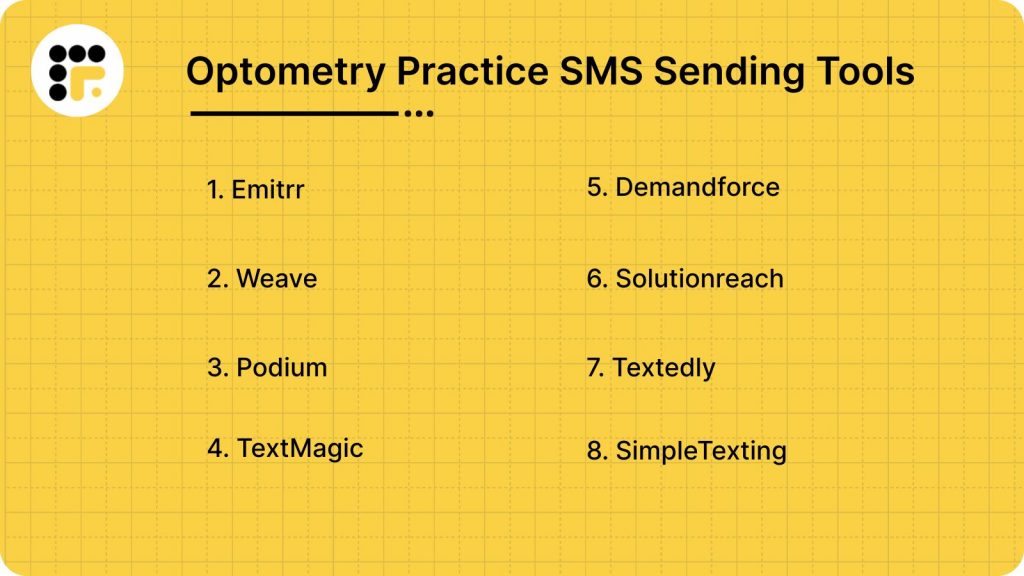 Optometry Practice SMS Sending Tools

1. Emitrr

2. Weave

3. Podium

4. TextMagic

5. Demandforce

6. Solutionreach

7. Textedly

8. SimpleTexting